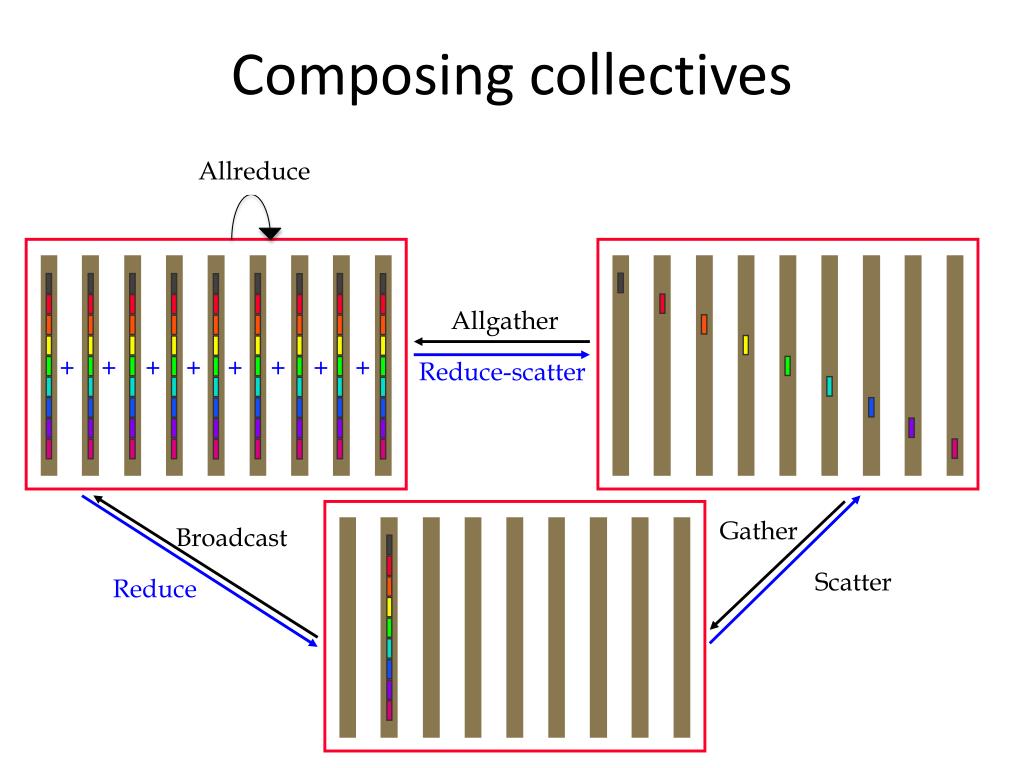 Composing collectives

Allreduce

+ + + + + + + +

Allgather

Reduce-scatter

Broadcast

Reduce

Gather

Scatter